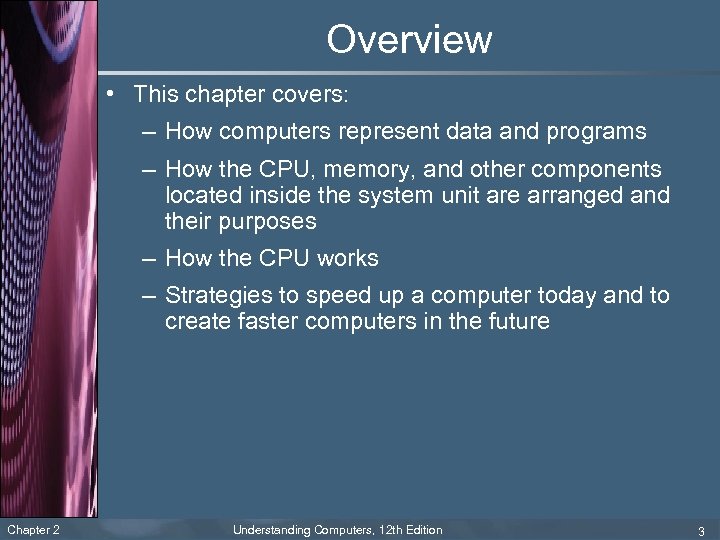 Overview

• This chapter covers:

– How computers represent data and programs

– How the CPU, memory, and other components located inside the system unit are arranged and their purposes

– How the CPU works

– Strategies to speed up a computer today and to create faster computers in the future

Chapter 2

Understanding Computers, 12th Edition

3